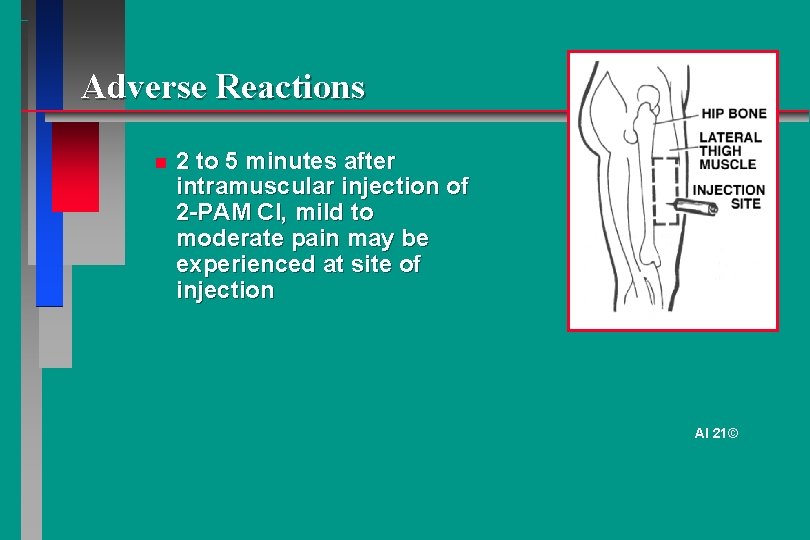 Adverse Reactions

2 to 5 minutes after intramuscular injection of 2-PAM Cl, mild to moderate pain may be experienced at site of injection

HIP BONE

LATERAL THIGH MUSCLE

INJECTION SITE

AI 21©